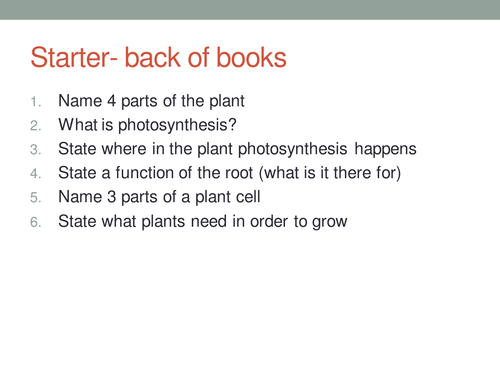 Starter- back of books

1. Name 4 parts of the plant
2. What is photosynthesis?
3. State where in the plant photosynthesis happens
4. State a function of the root (what is it there for)
5. Name 3 parts of a plant cell
6. State what plants need in order to grow